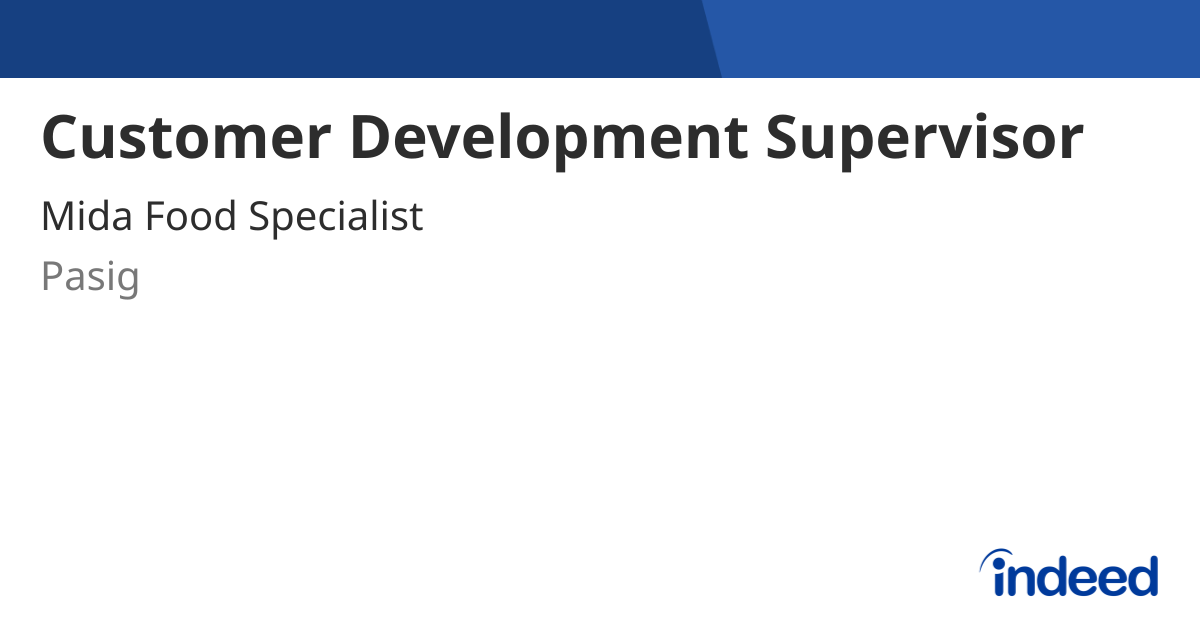 Customer Development Supervisor

Mida Food Specialist

Pasig

indeed